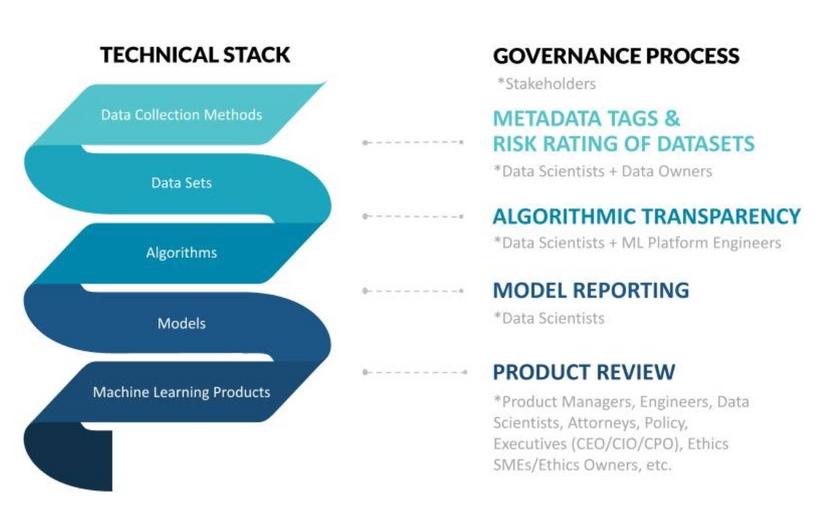 TECHNICAL STACK

Data Collection Methods

Data Sets

Algorithms

Models

Machine Learning Products

GOVERNANCE PROCESS

*Stakeholders

METADATA TAGS & RISK RATING OF DATASETS

*Data Scientists + Data Owners

ALGORITHMIC TRANSPARENCY

*Data Scientists + ML Platform Engineers

MODEL REPORTING

*Data Scientists

PRODUCT REVIEW

*Product Managers, Engineers, Data Scientists, Attorneys, Policy, Executives (CEO/CIO/CPO), Ethics SMEs/Ethics Owners, etc.